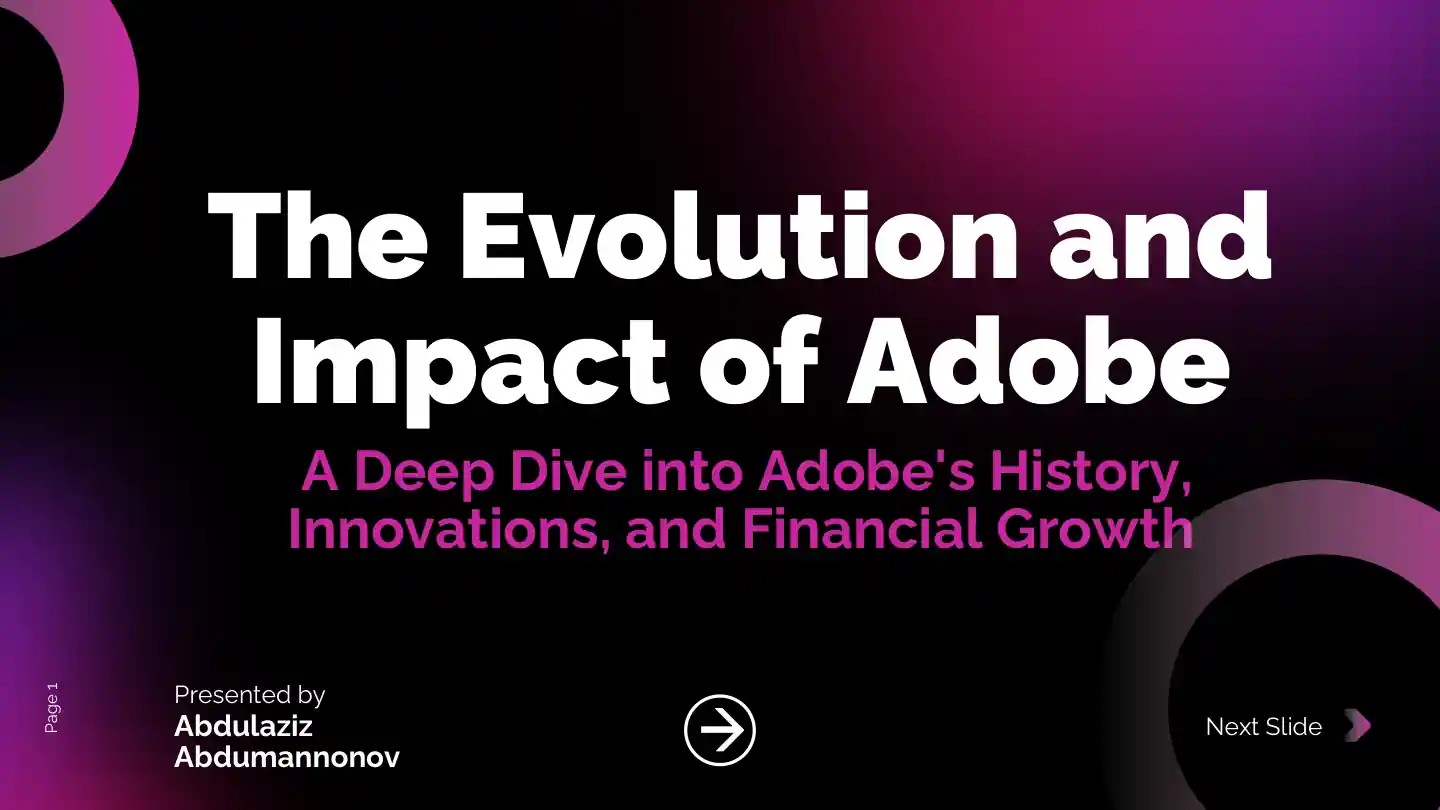 The Evolution and Impact of Adobe

A Deep Dive into Adobe's History, Innovations, and Financial Growth

Page 1

Presented by
Abdulaziz Abdumannonov

Next Slide